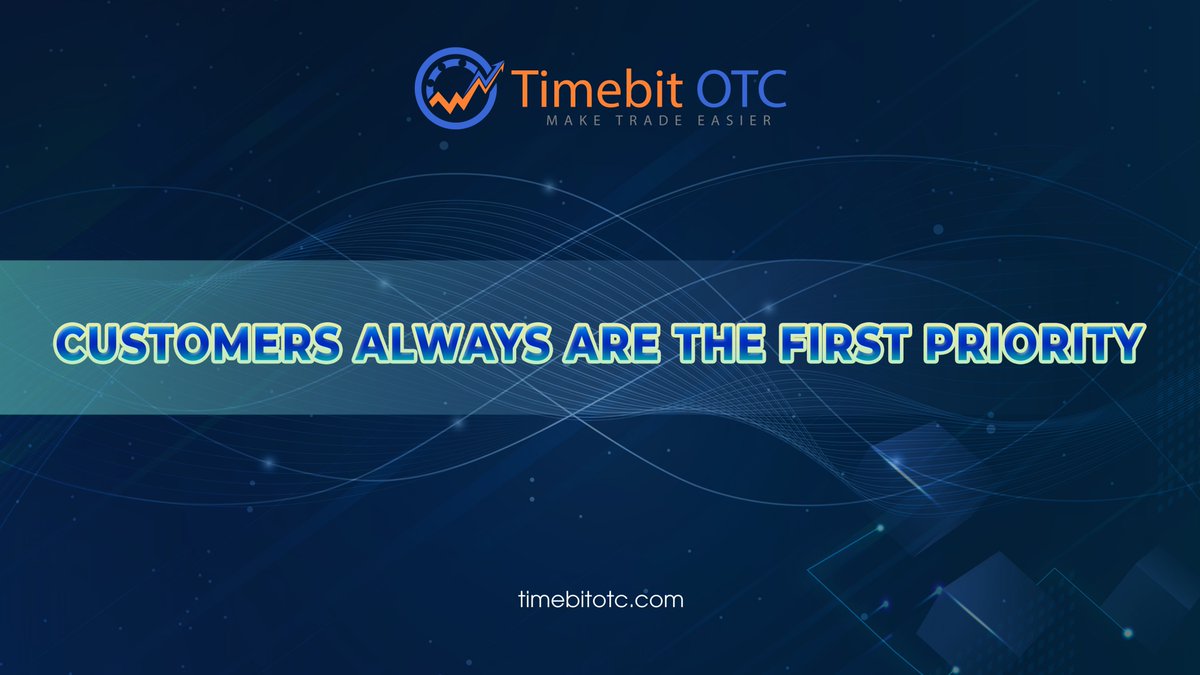 Timebit OTC
MAKE TRADE EASIER

CUSTOMERS ALWAYS ARE THE FIRST PRIORITY

timebitotc.com